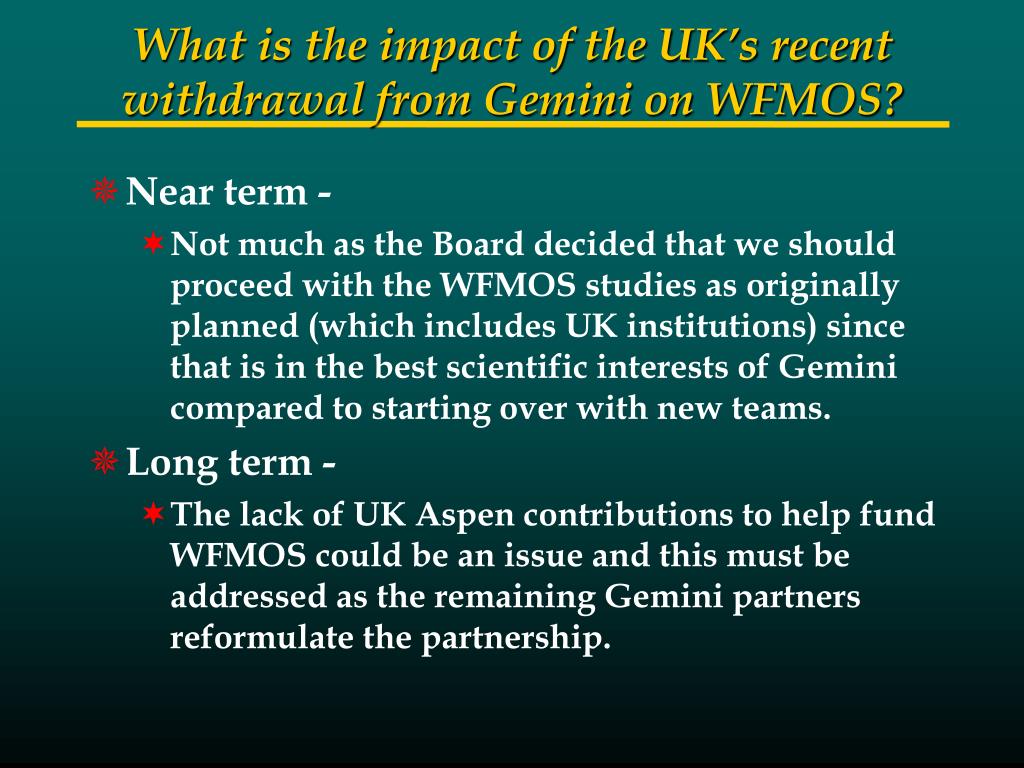 What is the impact of the UK's recent withdrawal from Gemini on WFMOS?

Near term -

Not much as the Board decided that we should proceed with the WFMOS studies as originally planned (which includes UK institutions) since that is in the best scientific interests of Gemini compared to starting over with new teams.

Long term -

The lack of UK Aspen contributions to help fund WFMOS could be an issue and this must be addressed as the remaining Gemini partners reformulate the partnership.